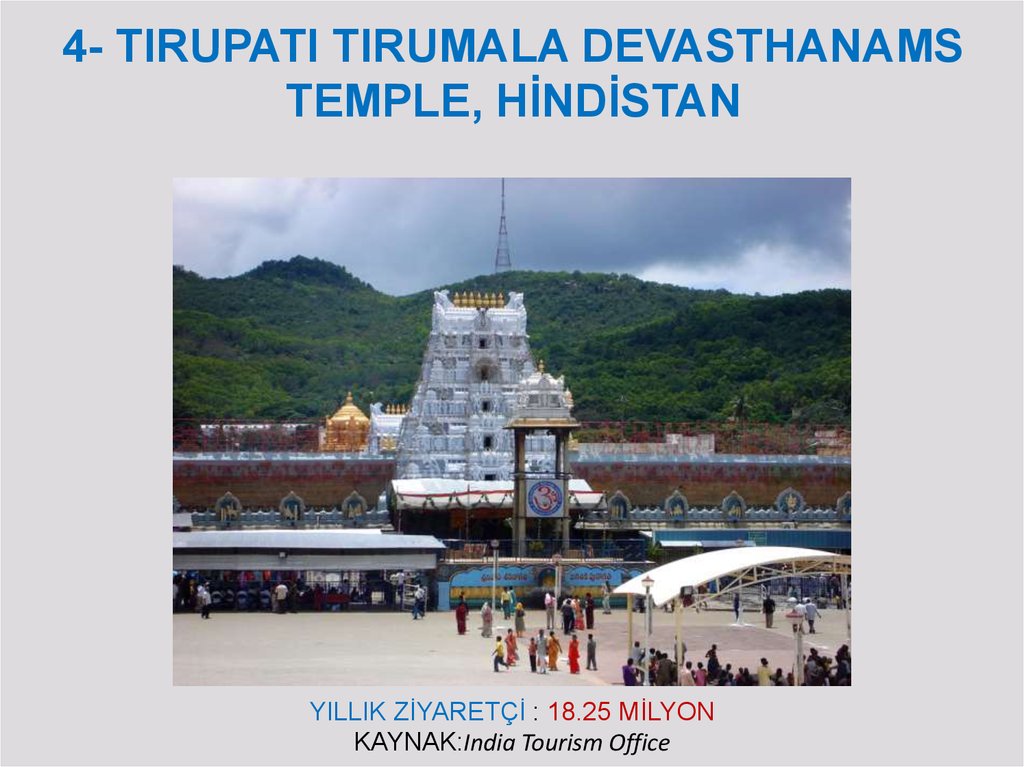 4- TIRUPATI TIRUMALA DEVASTHANAMS TEMPLE, HİNDİSTAN

YILLIK ZİYARETÇİ : 18.25 MİLYON
KAYNAK:India Tourism Office